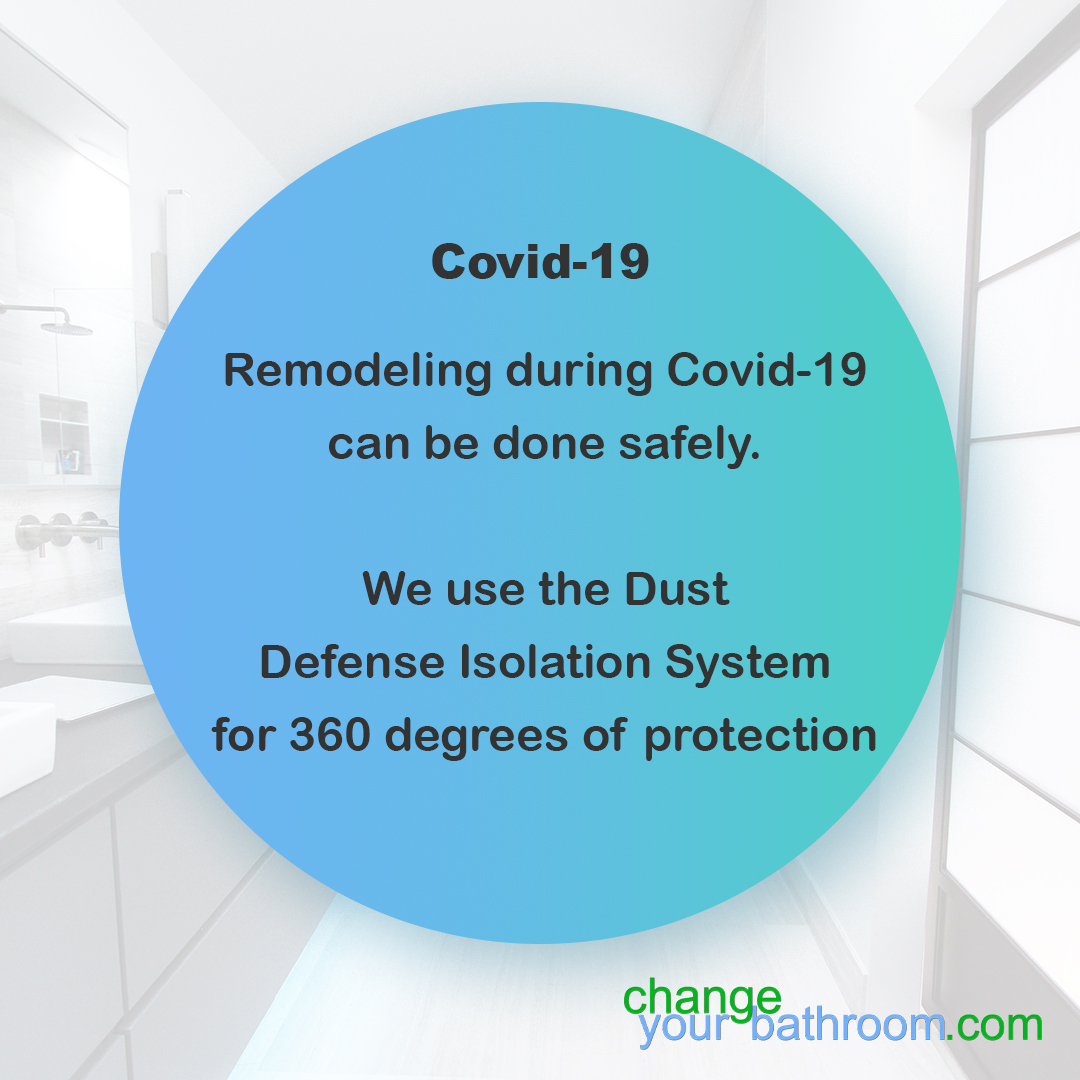 Covid-19

Remodeling during Covid-19 can be done safely.

We use the Dust Defense Isolation System for 360 degrees of protection

change
your bathroom.com